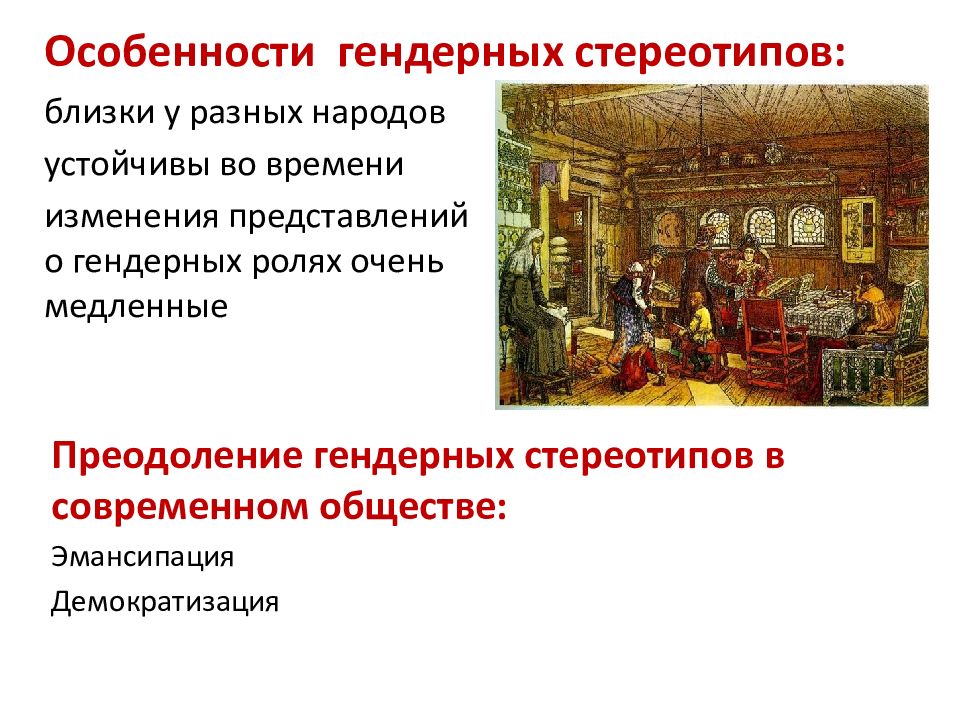 Особенности гендерных стереотипов:

близки у разных народов

устойчивы во времени

изменения представлений о гендерных ролях очень медленные

Преодоление гендерных стереотипов в современном обществе:

Эмансипация

Демократизация